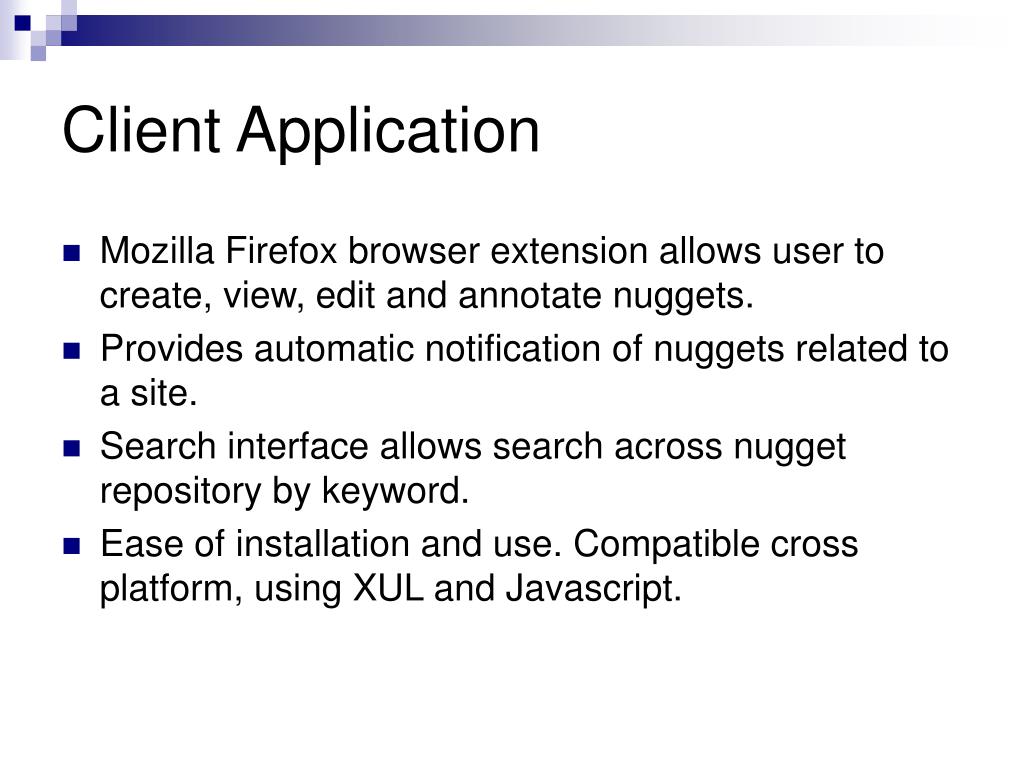 Client Application

- Mozilla Firefox browser extension allows user to create, view, edit and annotate nuggets.
- Provides automatic notification of nuggets related to a site.
- Search interface allows search across nugget repository by keyword.
- Ease of installation and use. Compatible cross platform, using XUL and Javascript.